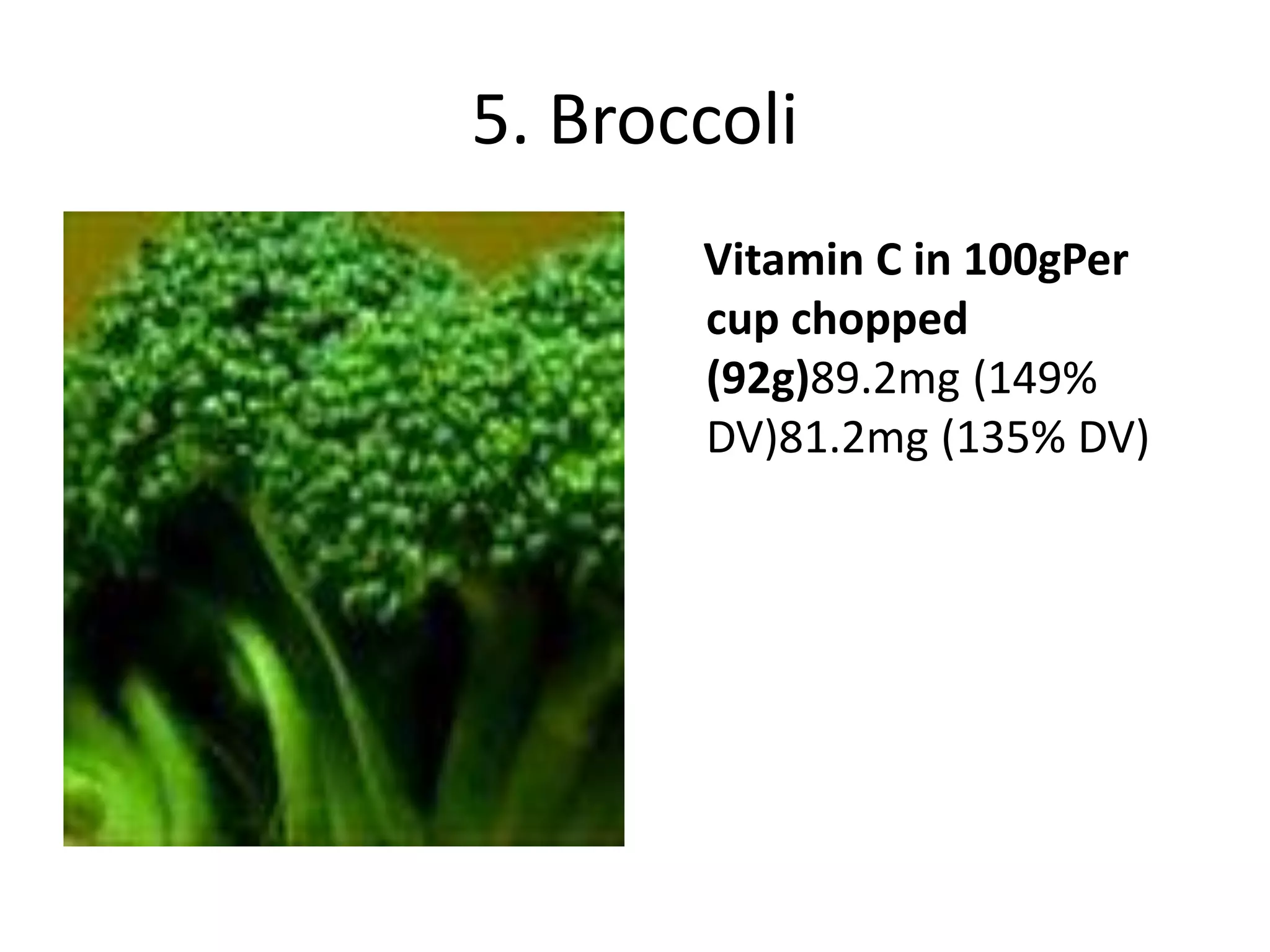 5. Broccoli

Vitamin C in 100gPer cup chopped (92g)89.2mg (149% DV)81.2mg (135% DV)